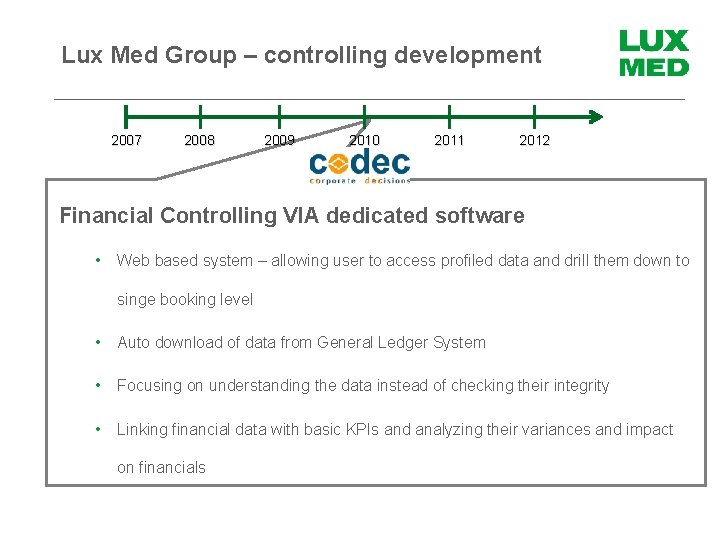 Lux Med Group – controlling development

LUX MED

2007 2008 2009 2010 2011 2012

codec
corporate decisions

Financial Controlling VIA dedicated software

• Web based system – allowing user to access profiled data and drill them down to singe booking level

• Auto download of data from General Ledger System

• Focusing on understanding the data instead of checking their integrity

• Linking financial data with basic KPIs and analyzing their variances and impact on financials